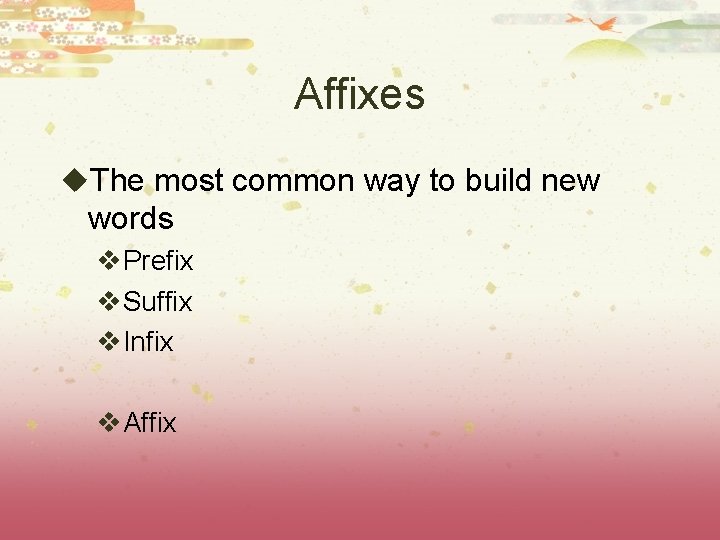 Affixes

◆The most common way to build new words

❖Prefix

❖Suffix

❖Infix

❖Affix